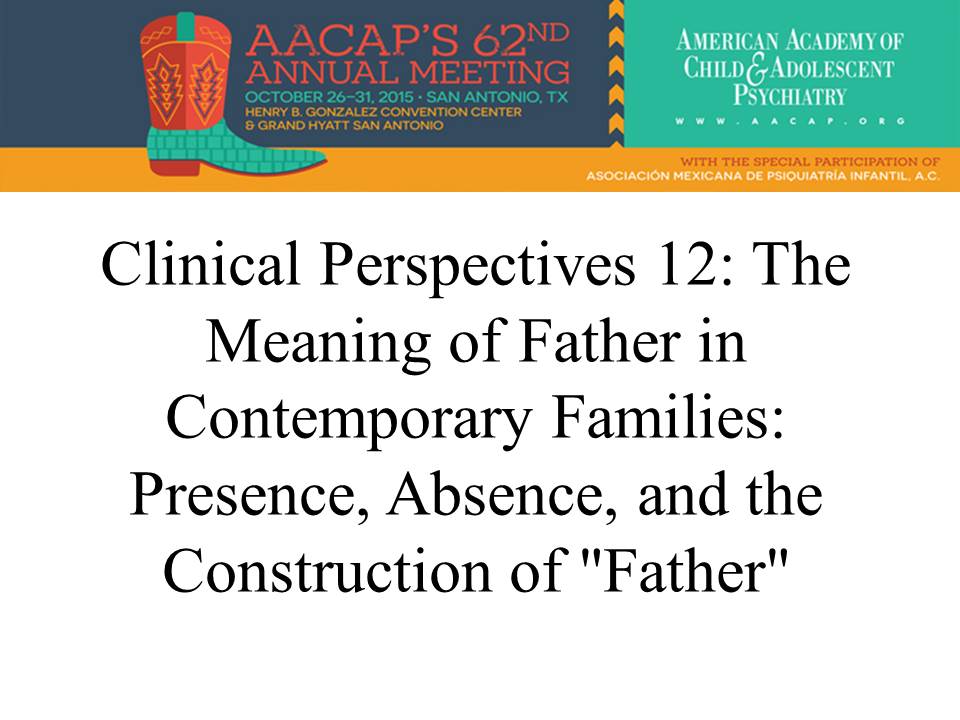 AACAP'S 62ND ANNUAL MEETING
OCTOBER 26–31, 2015 • SAN ANTONIO, TX
HENRY B. GONZALEZ CONVENTION CENTER
& GRAND HYATT SAN ANTONIO

AMERICAN ACADEMY OF CHILD & ADOLESCENT PSYCHIATRY
WWW.AACAP.ORG

WITH THE SPECIAL PARTICIPATION OF
ASOCIACIÓN MEXICANA DE PSIQUIATRÍA INFANTIL, A.C.

Clinical Perspectives 12: The Meaning of Father in Contemporary Families: Presence, Absence, and the Construction of "Father"